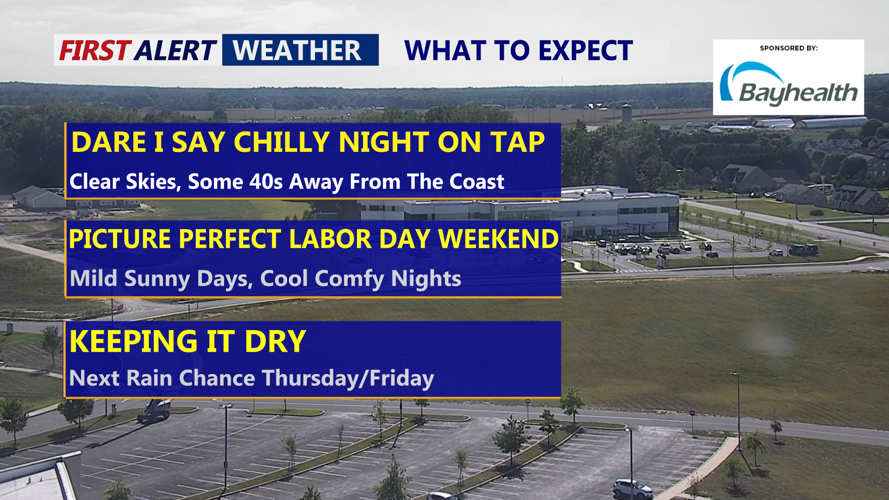 FIRST ALERT WEATHER WHAT TO EXPECT

SPONSORED BY: Bayhealth

DARE I SAY CHILLY NIGHT ON TAP
Clear Skies, Some 40s Away From The Coast

PICTURE PERFECT LABOR DAY WEEKEND
Mild Sunny Days, Cool Comfy Nights

KEEPING IT DRY
Next Rain Chance Thursday/Friday